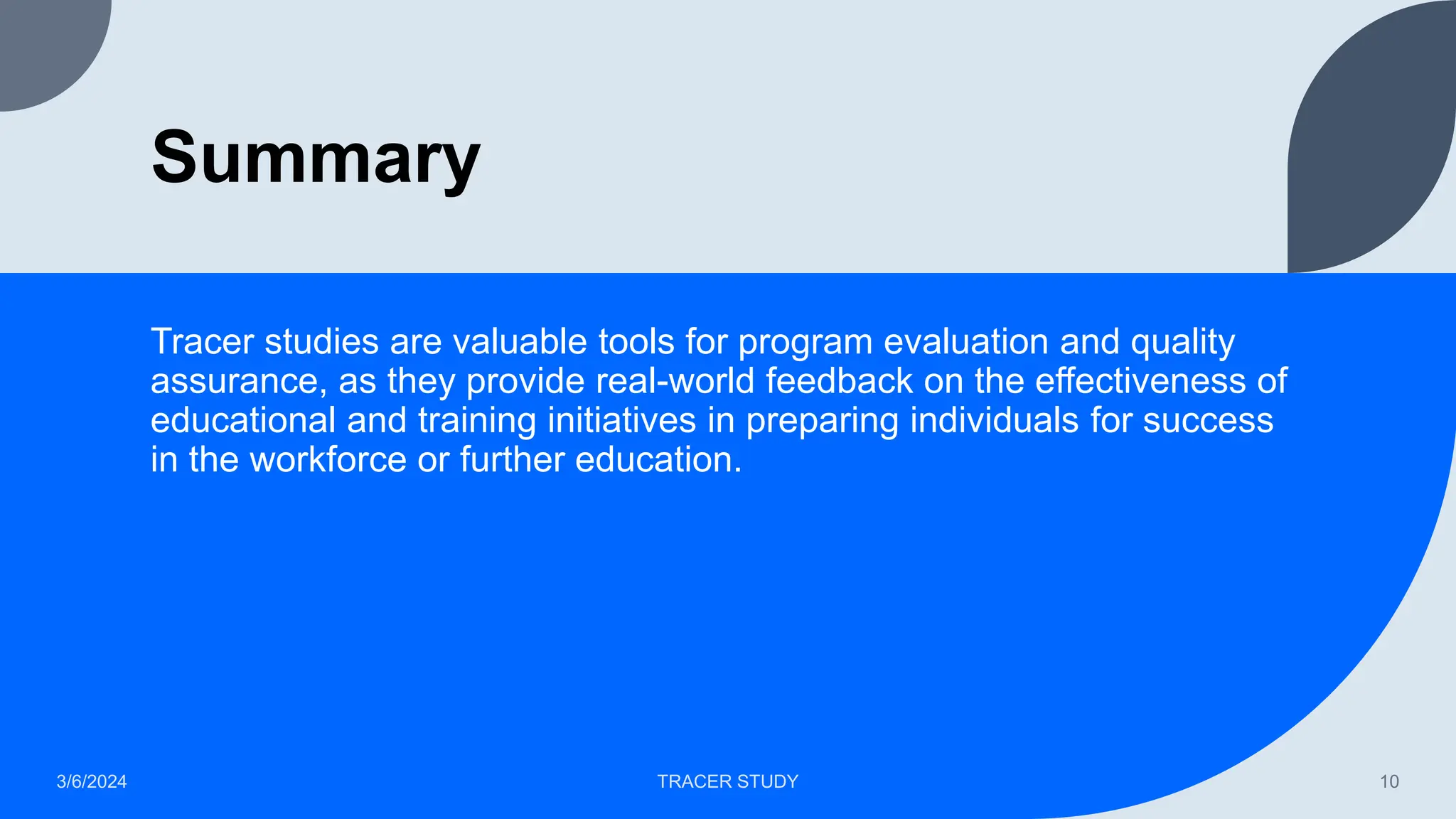 Summary

Tracer studies are valuable tools for program evaluation and quality assurance, as they provide real-world feedback on the effectiveness of educational and training initiatives in preparing individuals for success in the workforce or further education.

3/6/2024

TRACER STUDY

10